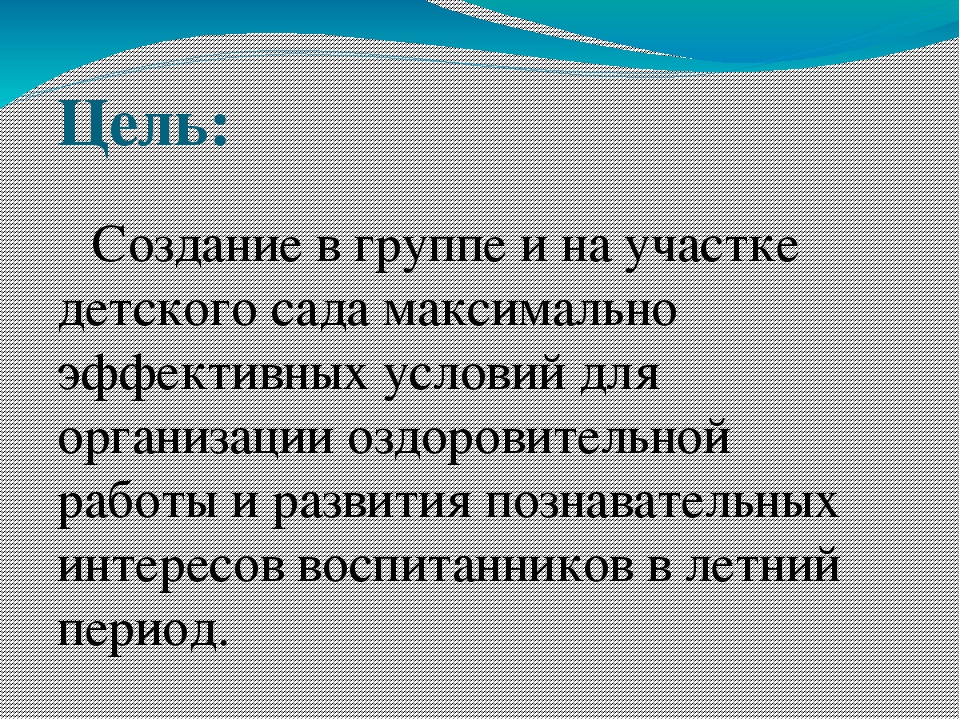 Цель:

Создание в группе и на участке детского сада максимально эффективных условий для организации оздоровительной работы и развития познавательных интересов воспитанников в летний период.